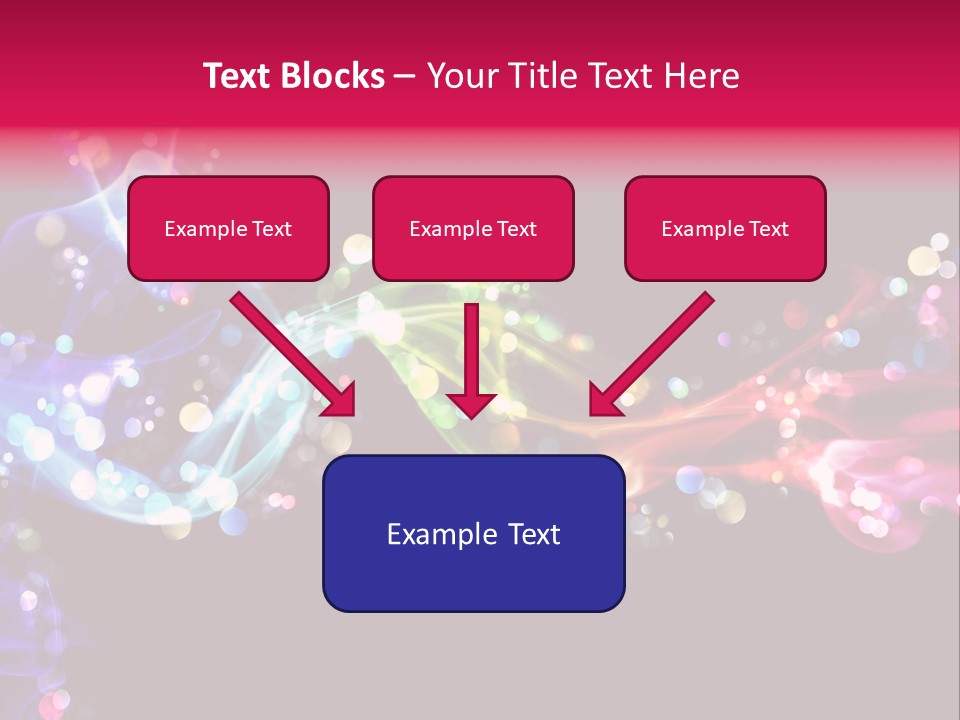 Text Blocks – Your Title Text Here

Example Text

Example Text

Example Text

Example Text